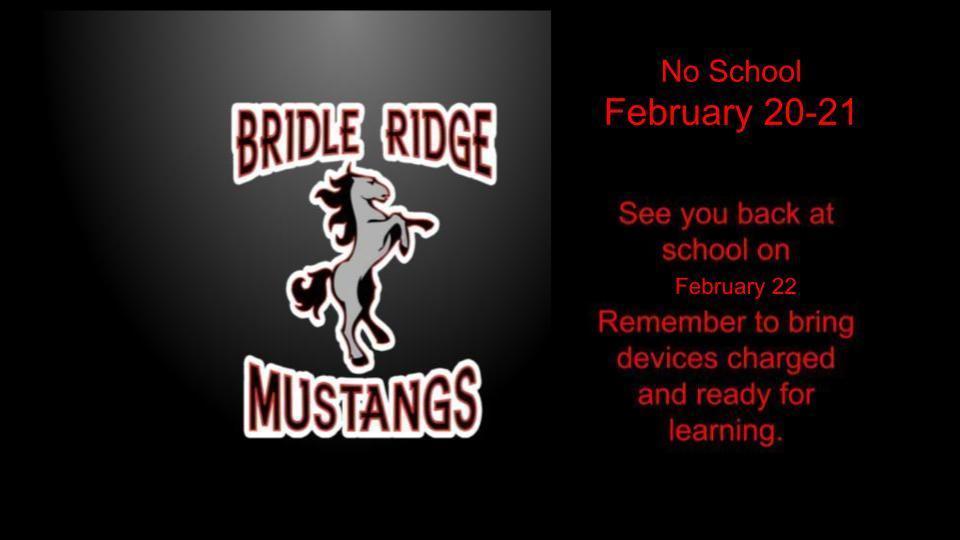 BRIDLE RIDGE

MUSTANGS

No School
February 20-21

See you back at school on
February 22
Remember to bring devices charged and ready for learning.